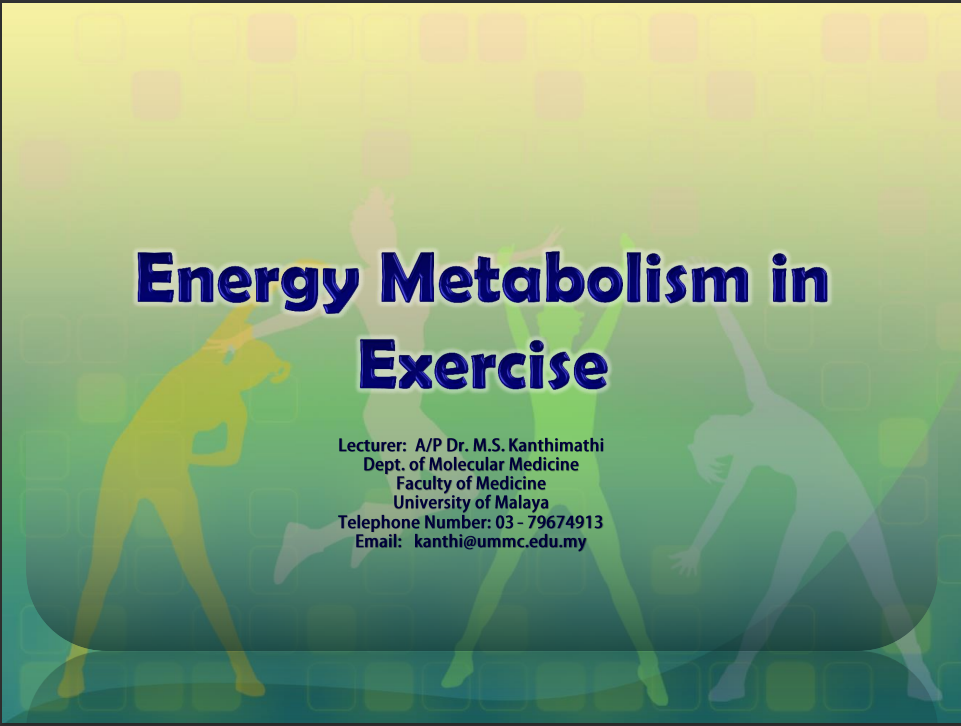 Energy Metabolism in Exercise

Lecturer: A/P Dr. M.S. Kanthimathi
Dept. of Molecular Medicine
Faculty of Medicine
University of Malaya
Telephone Number: 03 - 79674913
Email: kanthi@ummc.edu.my